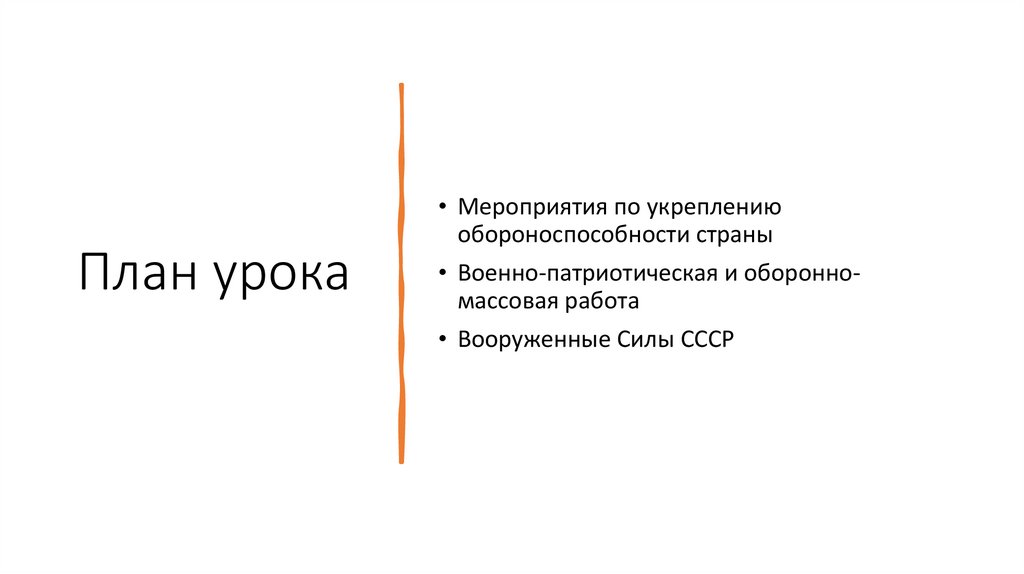 План урока

• Мероприятия по укреплению обороноспособности страны
• Военно-патриотическая и оборонно-массовая работа
• Вооруженные Силы СССР